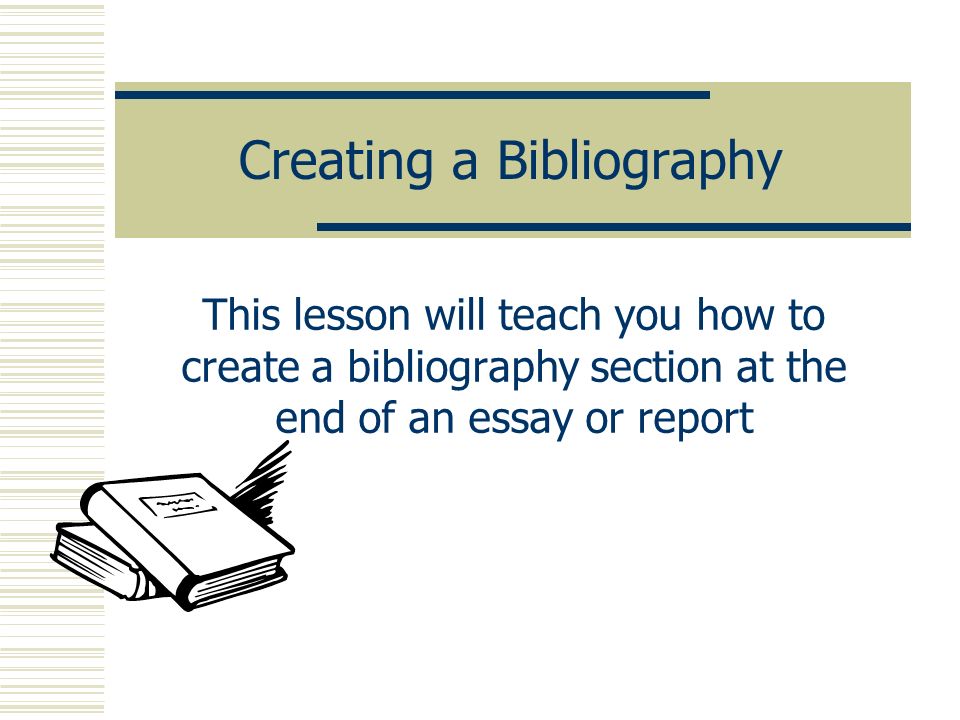 Creating a Bibliography

This lesson will teach you how to create a bibliography section at the end of an essay or report